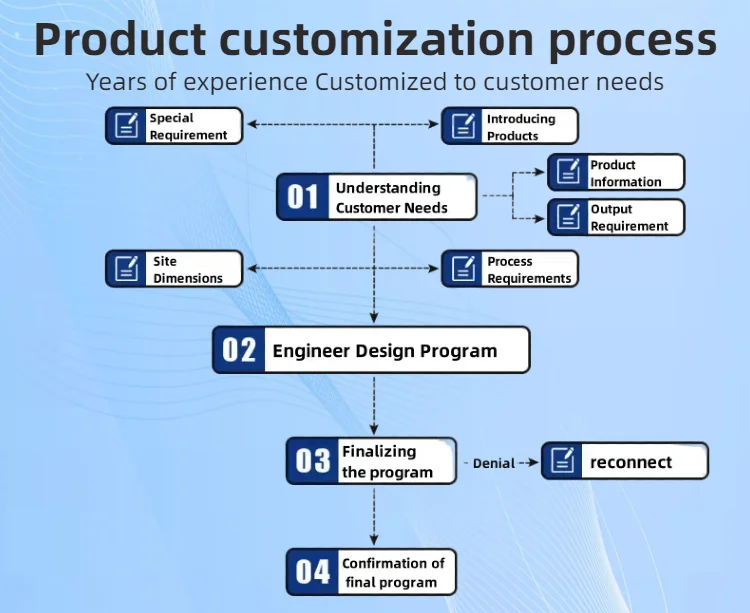 Product customization process

Years of experience Customized to customer needs

Special Requirement

Introducing Products

01 Understanding Customer Needs

Product Information

Output Requirement

Site Dimensions

Process Requirements

02 Engineer Design Program

03 Finalizing the program

Denial

reconnect

04 Confirmation of final program